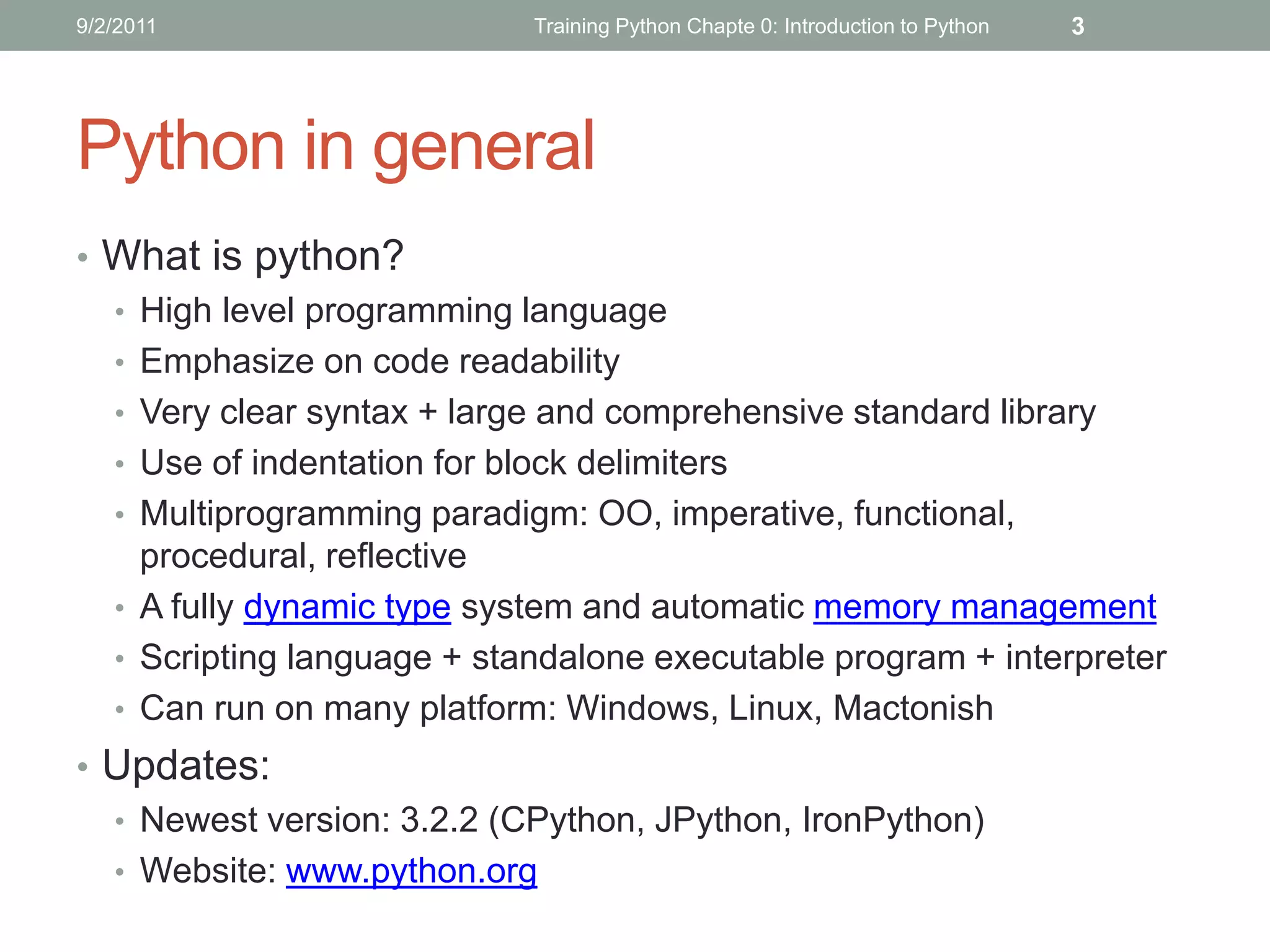 9/2/2011 Training Python Chapte 0: Introduction to Python 3

Python in general

• What is python?
  • High level programming language
  • Emphasize on code readability
  • Very clear syntax + large and comprehensive standard library
  • Use of indentation for block delimiters
  • Multiprogramming paradigm: OO, imperative, functional, procedural, reflective
  • A fully dynamic type system and automatic memory management
  • Scripting language + standalone executable program + interpreter
  • Can run on many platform: Windows, Linux, Mactonish
• Updates:
  • Newest version: 3.2.2 (CPython, JPython, IronPython)
  • Website: www.python.org